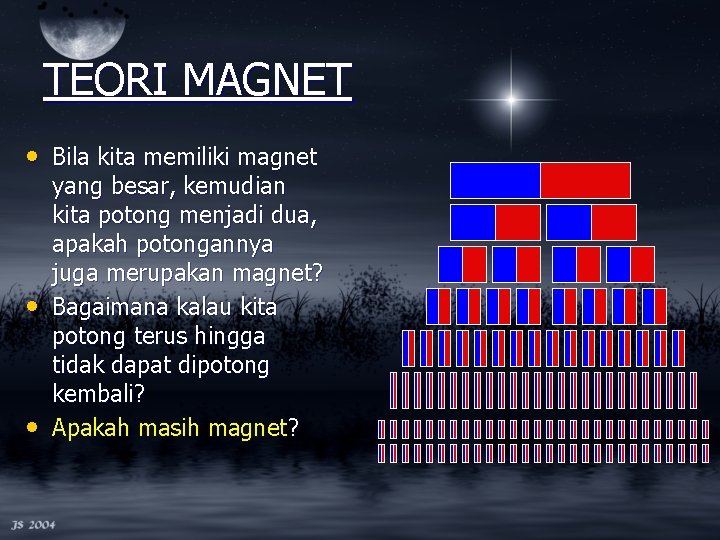 TEORI MAGNET

• Bila kita memiliki magnet yang besar, kemudian kita potong menjadi dua, apakah potongannya juga merupakan magnet?
• Bagaimana kalau kita potong terus hingga tidak dapat dipotong kembali?
• Apakah masih magnet?

JS 2004